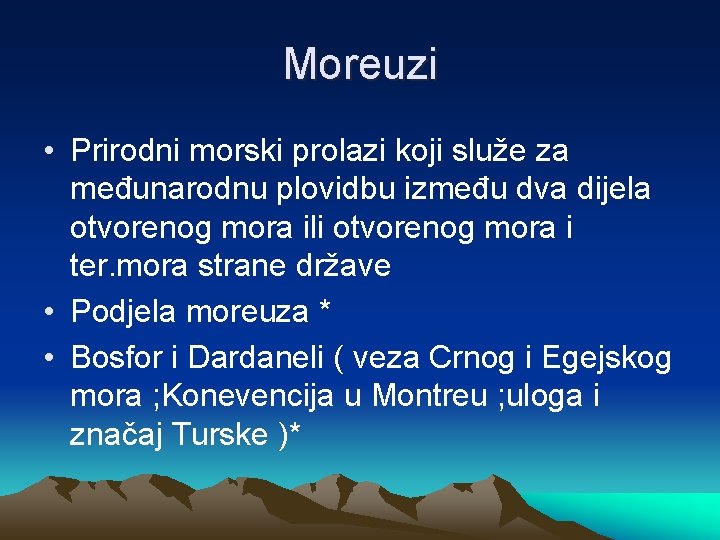 Moreuzi

• Prirodni morski prolazi koji služe za međunarodnu plovidbu između dva dijela otvorenog mora ili otvorenog mora i ter.mora strane države
• Podjela moreuza *
• Bosfor i Dardaneli ( veza Crnog i Egejskog mora ;Konevencija u Montreu ;uloga i značaj Turske )*